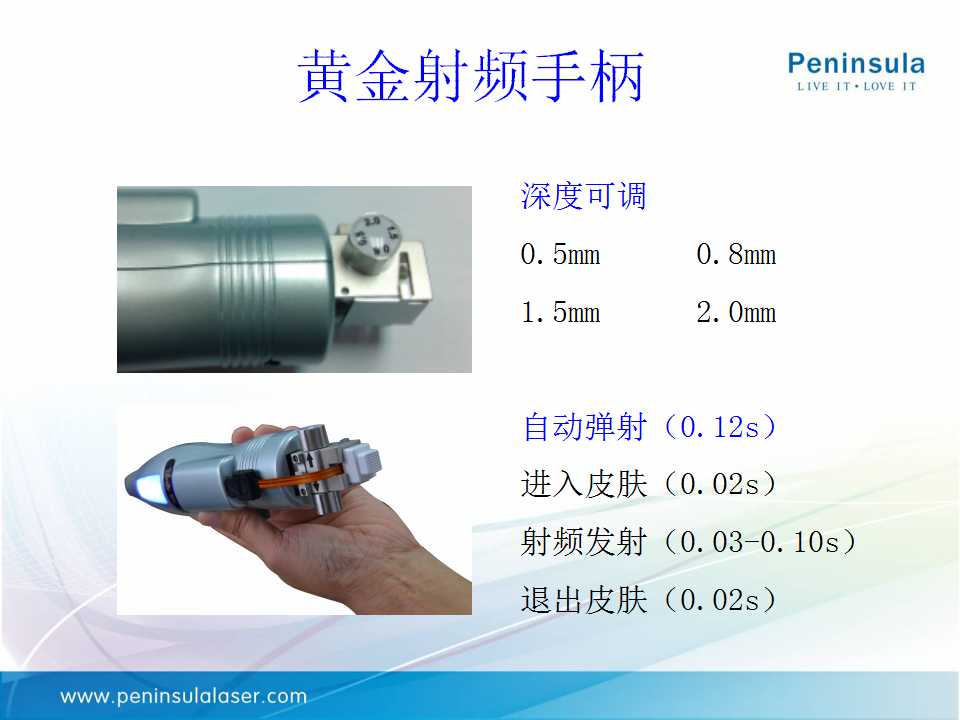 黄金射频手柄

Peninsula
LIVE IT • LOVE IT

深度可调

0.5mm 0.8mm

1.5mm 2.0mm

自动弹射（0.12s）

进入皮肤（0.02s）

射频发射（0.03-0.10s）

退出皮肤（0.02s）

www.peninsulalaser.com